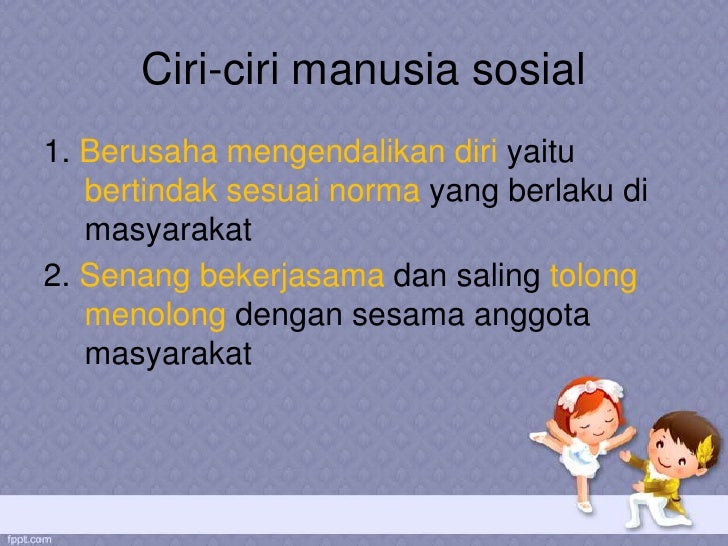 Ciri-ciri manusia sosial

1. Berusaha mengendalikan diri yaitu bertindak sesuai norma yang berlaku di masyarakat

2. Senang bekerjasama dan saling tolong menolong dengan sesama anggota masyarakat

fppt.com